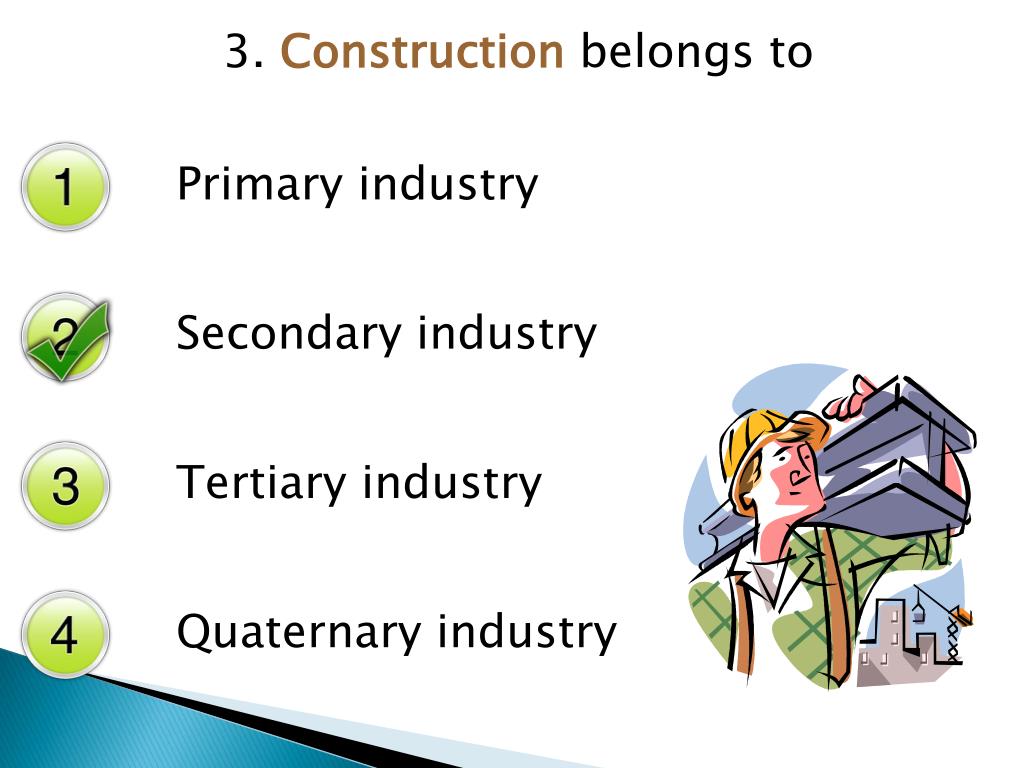 3. Construction belongs to

1 Primary industry

2 Secondary industry

3 Tertiary industry

4 Quaternary industry